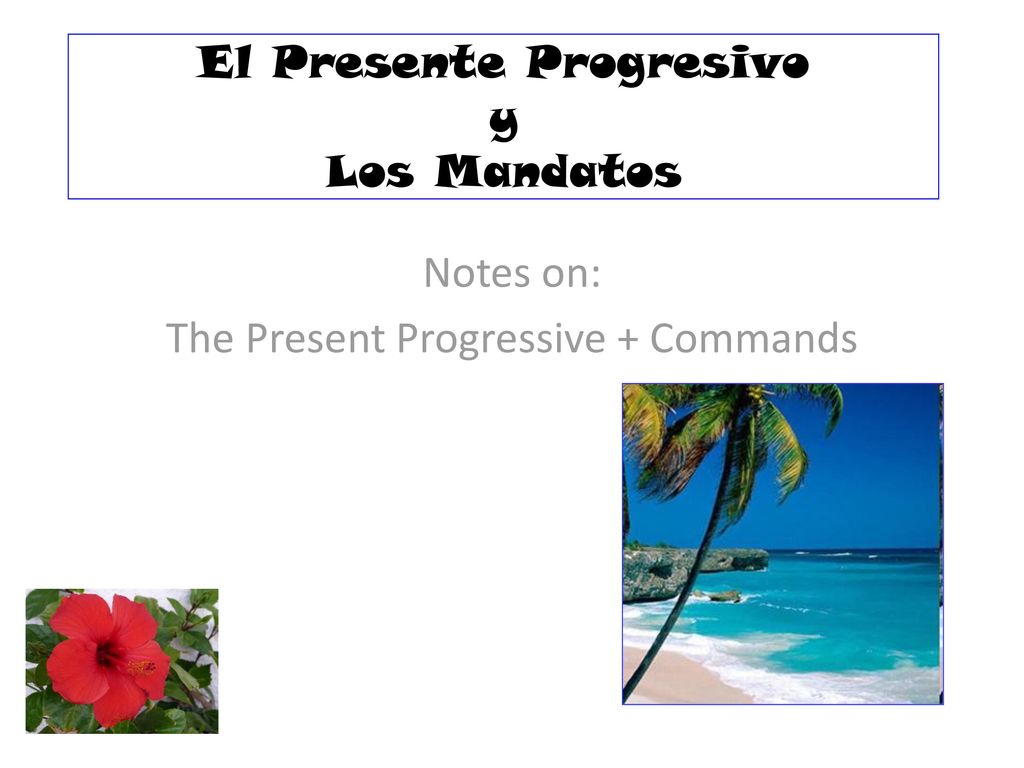 El Presente Progresivo
y
Los Mandatos

Notes on:
The Present Progressive + Commands